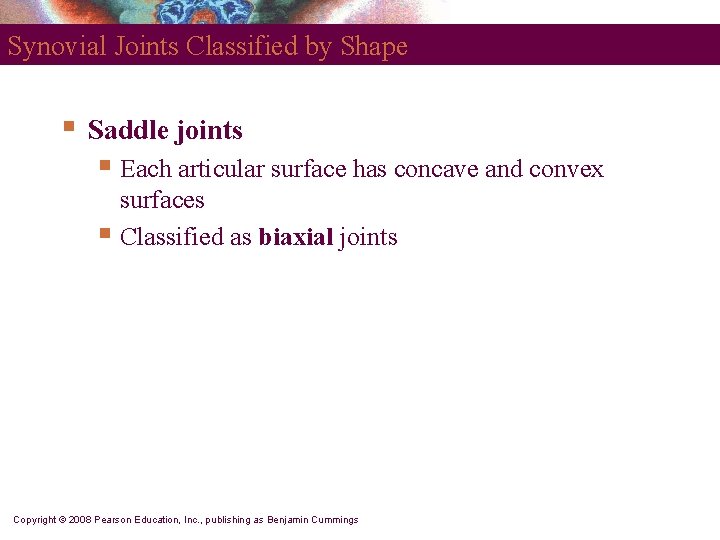 Synovial Joints Classified by Shape

Saddle joints

Each articular surface has concave and convex surfaces

Classified as biaxial joints

Copyright © 2008 Pearson Education, Inc., publishing as Benjamin Cummings